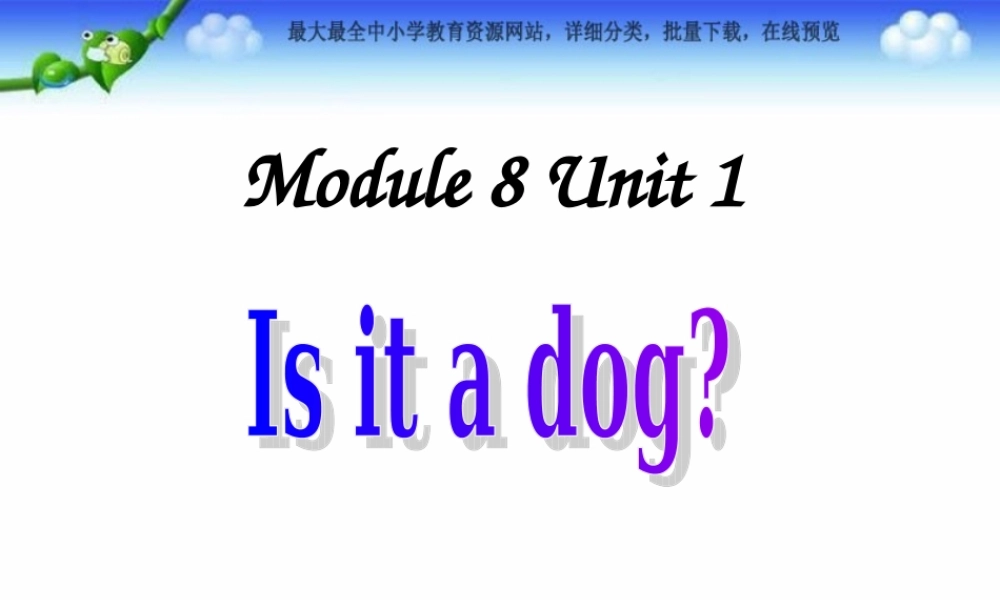 最大最全中小学教育资源网站，详细分类，批量下载，在线预览

Module 8 Unit 1

Is it a dog?